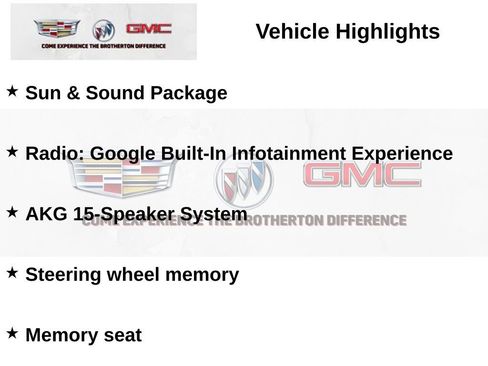 GMC
COME EXPERIENCE THE BROTHERTON DIFFERENCE

Vehicle Highlights

★ Sun & Sound Package

★ Radio: Google Built-In Infotainment Experience

GMC

★ AKG 15-Speaker System

COME EXPERIENCE THE BROTHERTON DIFFERENCE

★ Steering wheel memory

★ Memory seat